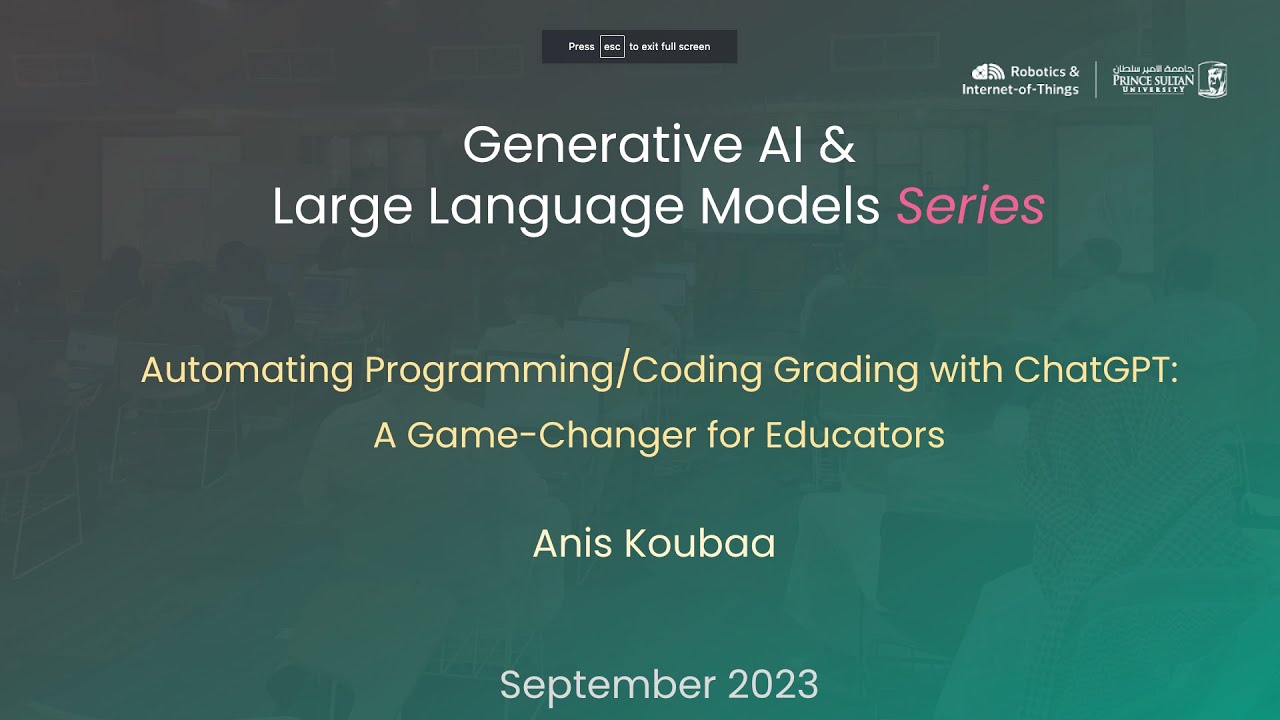 Press esc to exit full screen

Robotics & Internet-of-Things

جامعة الأمير سلطان
PRINCE SULTAN UNIVERSITY

Generative AI & Large Language Models Series

Automating Programming/Coding Grading with ChatGPT: A Game-Changer for Educators

Anis Koubaa

September 2023